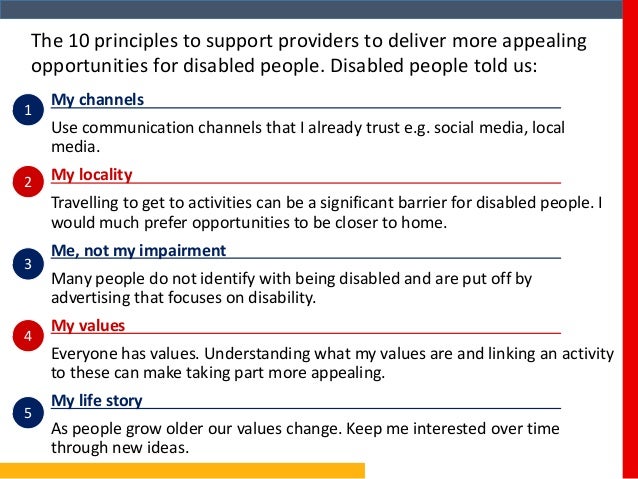 The 10 principles to support providers to deliver more appealing opportunities for disabled people. Disabled people told us:

1 My channels

Use communication channels that I already trust e.g. social media, local media.

2 My locality

Travelling to get to activities can be a significant barrier for disabled people. I would much prefer opportunities to be closer to home.

3 Me, not my impairment

Many people do not identify with being disabled and are put off by advertising that focuses on disability.

4 My values

Everyone has values. Understanding what my values are and linking an activity to these can make taking part more appealing.

5 My life story

As people grow older our values change. Keep me interested over time through new ideas.